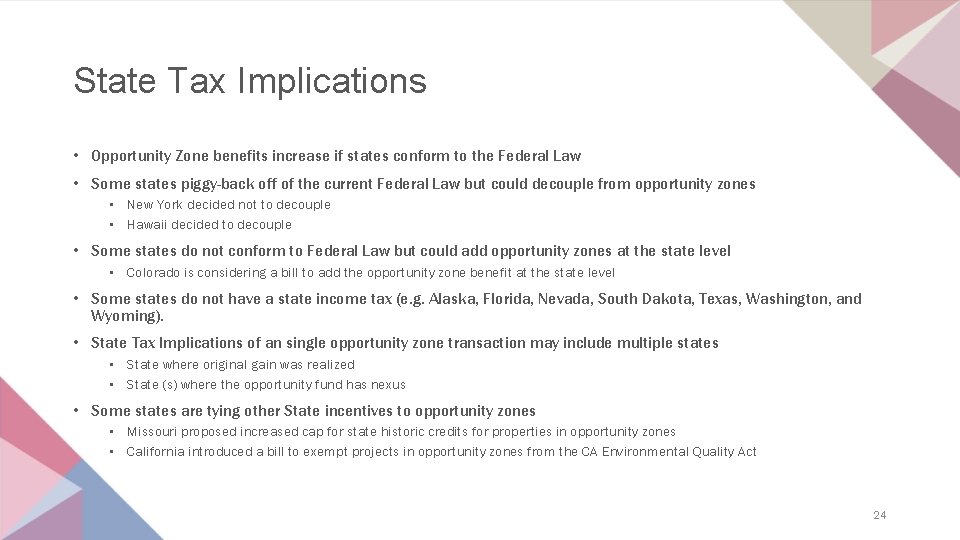 State Tax Implications

• Opportunity Zone benefits increase if states conform to the Federal Law

• Some states piggy-back off of the current Federal Law but could decouple from opportunity zones
  • New York decided not to decouple
  • Hawaii decided to decouple

• Some states do not conform to Federal Law but could add opportunity zones at the state level
  • Colorado is considering a bill to add the opportunity zone benefit at the state level

• Some states do not have a state income tax (e.g. Alaska, Florida, Nevada, South Dakota, Texas, Washington, and Wyoming).

• State Tax Implications of an single opportunity zone transaction may include multiple states
  • State where original gain was realized
  • State (s) where the opportunity fund has nexus

• Some states are tying other State incentives to opportunity zones
  • Missouri proposed increased cap for state historic credits for properties in opportunity zones
  • California introduced a bill to exempt projects in opportunity zones from the CA Environmental Quality Act

24